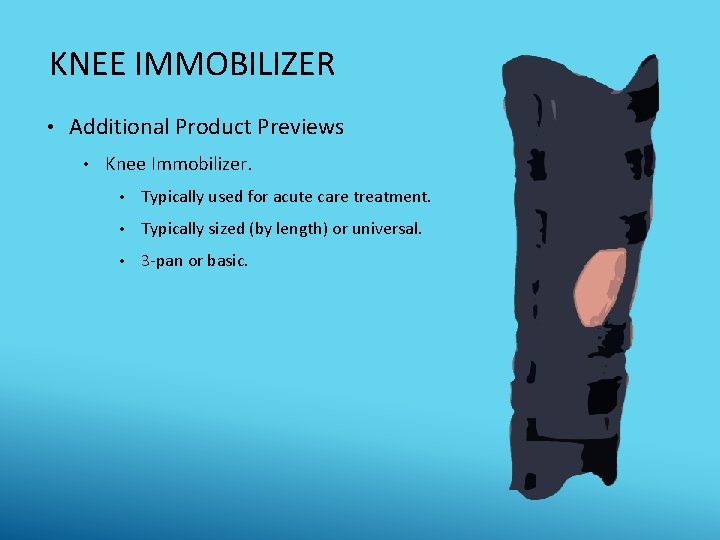 KNEE IMMOBILIZER

• Additional Product Previews
  • Knee Immobilizer.
    • Typically used for acute care treatment.
    • Typically sized (by length) or universal.
    • 3-pan or basic.